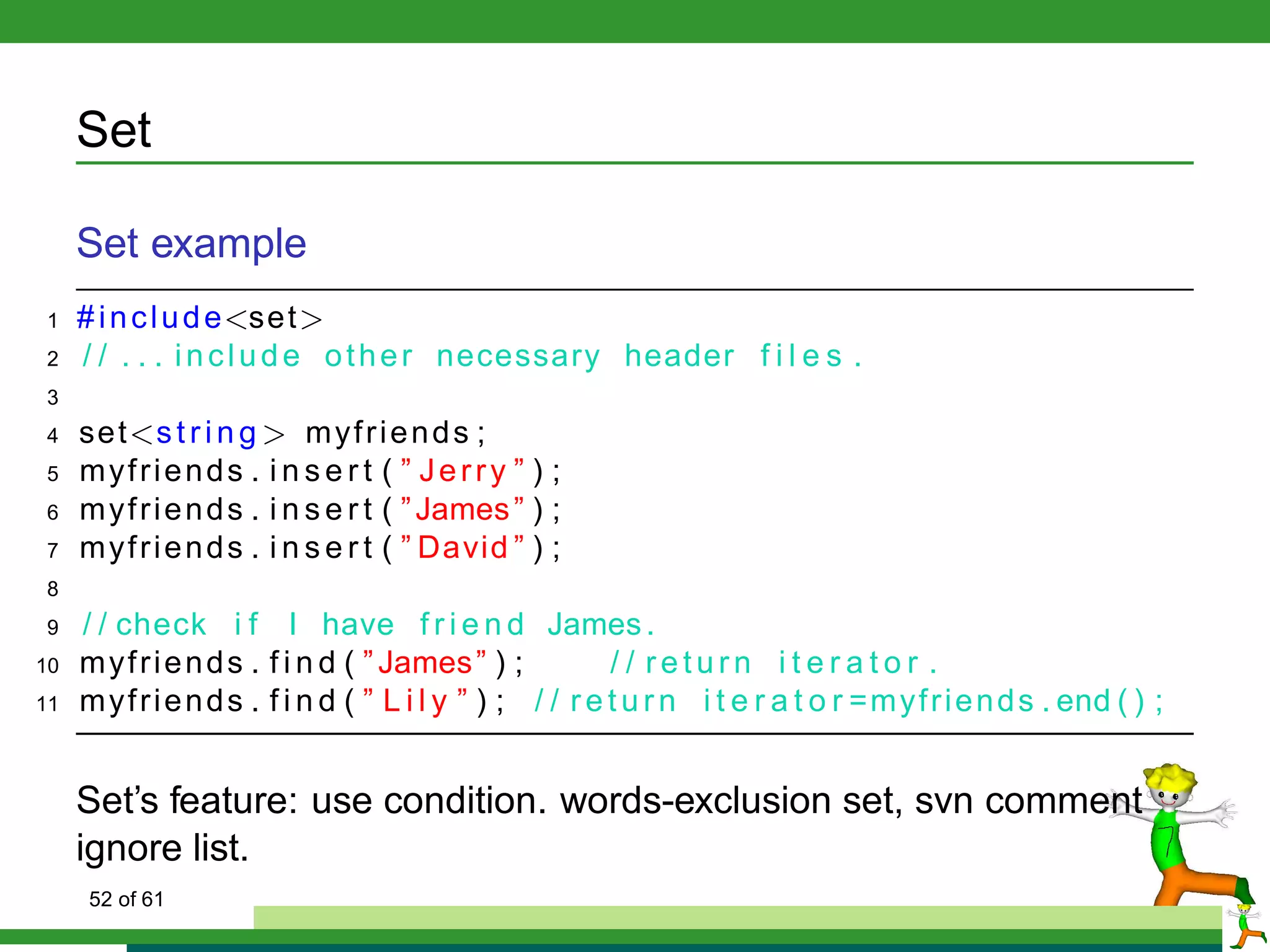 Set

Set example

1 #include<set>
2 //...include other necessary header files.
3
4 set<string> myfriends;
5 myfriends.insert("Jerry");
6 myfriends.insert("James");
7 myfriends.insert("David");
8
9 //check if I have friend James.
10 myfriends.find("James");     //return iterator.
11 myfriends.find("Lily"); //return iterator=myfriends.end();

Set's feature: use condition. words-exclusion set, svn comment ignore list.

52 of 61